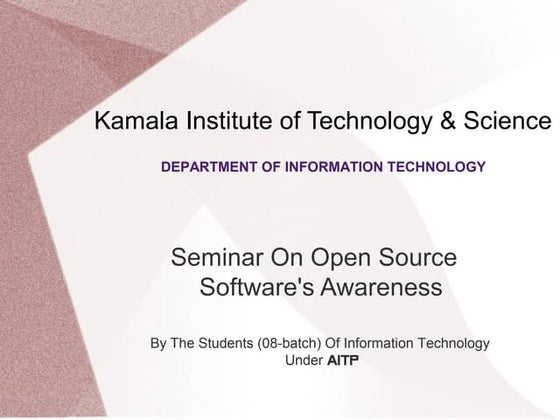 Kamala Institute of Technology & Science

DEPARTMENT OF INFORMATION TECHNOLOGY

Seminar On Open Source Software's Awareness

By The Students (08-batch) Of Information Technology Under AITP